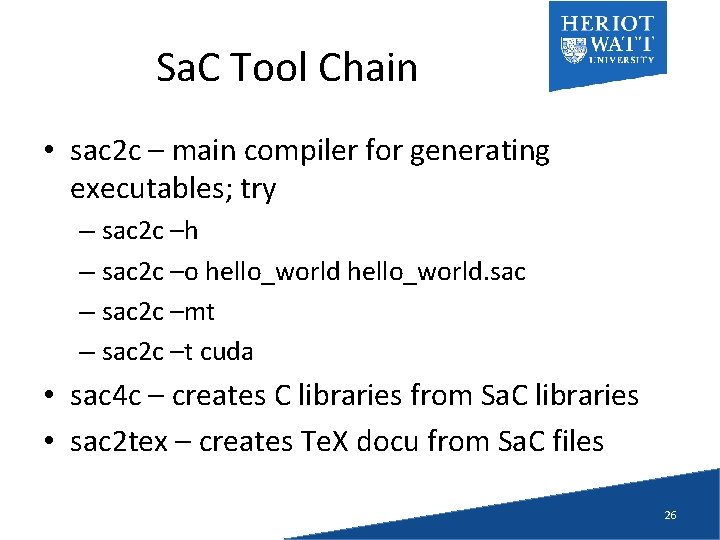 HERIOT WATT UNIVERSITY

SaC Tool Chain

• sac2c – main compiler for generating executables; try
 – sac2c –h
 – sac2c –o hello_world hello_world.sac
 – sac2c –mt
 – sac2c –t cuda
• sac4c – creates C libraries from SaC libraries
• sac2tex – creates TeX docu from SaC files

26